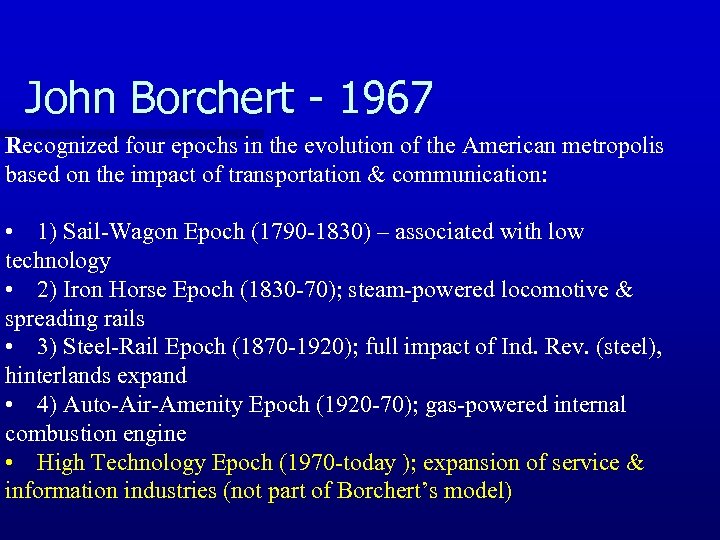 John Borchert - 1967

Recognized four epochs in the evolution of the American metropolis based on the impact of transportation & communication:

• 1) Sail-Wagon Epoch (1790-1830) – associated with low technology
• 2) Iron Horse Epoch (1830-70); steam-powered locomotive & spreading rails
• 3) Steel-Rail Epoch (1870-1920); full impact of Ind. Rev. (steel), hinterlands expand
• 4) Auto-Air-Amenity Epoch (1920-70); gas-powered internal combustion engine
• High Technology Epoch (1970-today ); expansion of service & information industries (not part of Borchert's model)